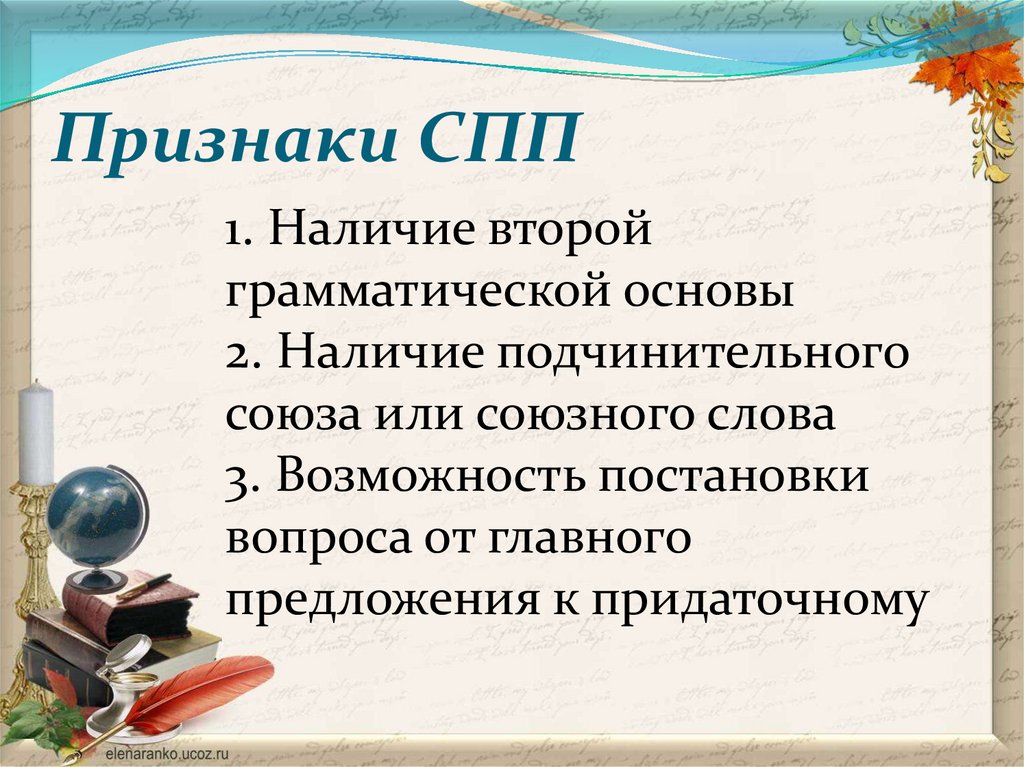 Признаки СПП

1. Наличие второй грамматической основы
2. Наличие подчинительного союза или союзного слова
3. Возможность постановки вопроса от главного предложения к придаточному

elenaranko.ucoz.ru